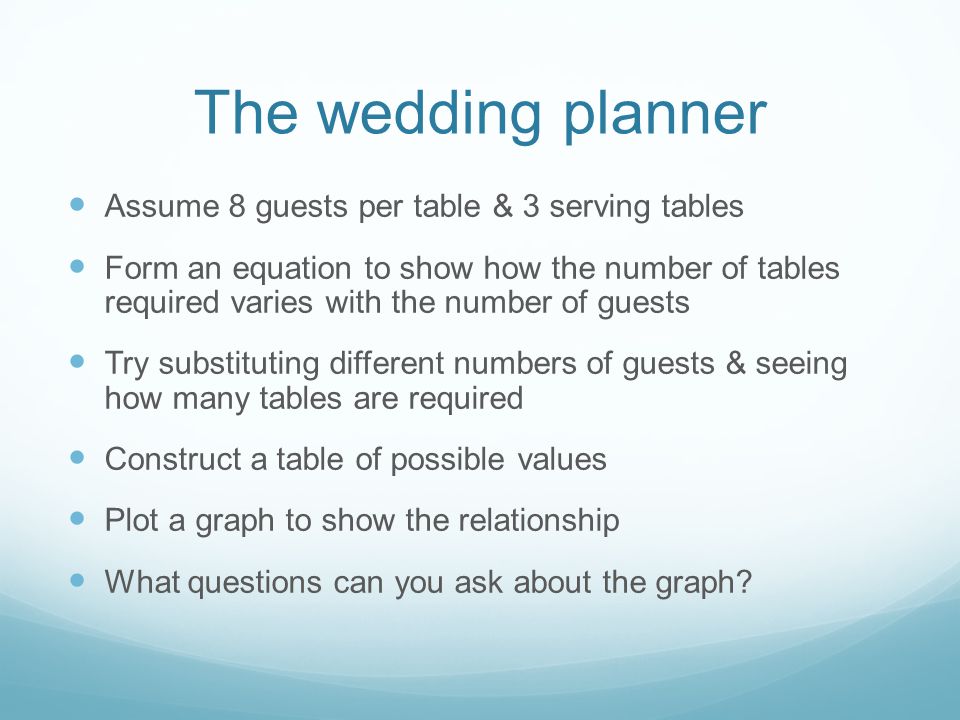 The wedding planner

- Assume 8 guests per table & 3 serving tables
- Form an equation to show how the number of tables required varies with the number of guests
- Try substituting different numbers of guests & seeing how many tables are required
- Construct a table of possible values
- Plot a graph to show the relationship
- What questions can you ask about the graph?